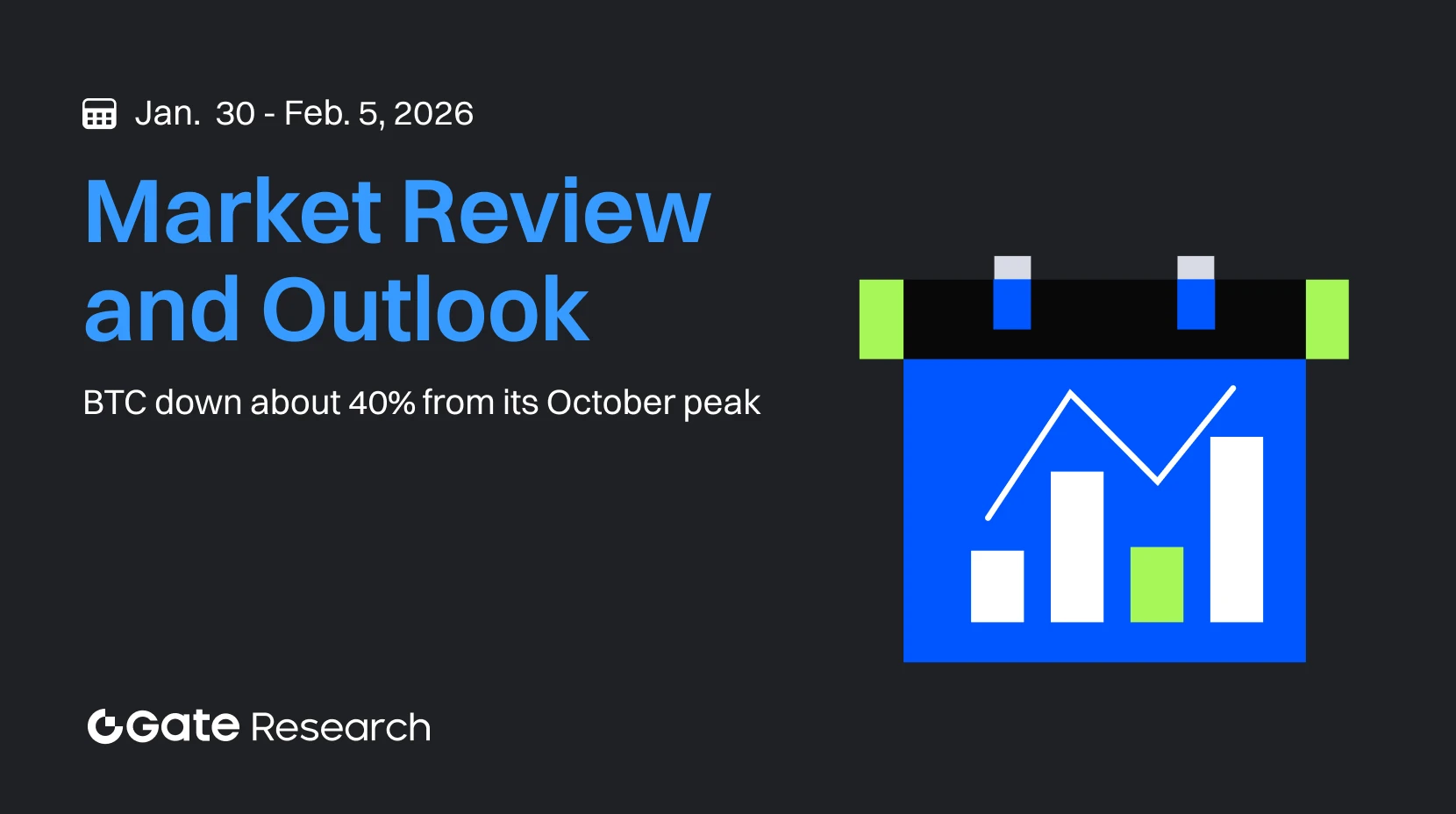 Jan. 30 - Feb. 5, 2026

Market Review and Outlook

BTC down about 40% from its October peak

Gate Research